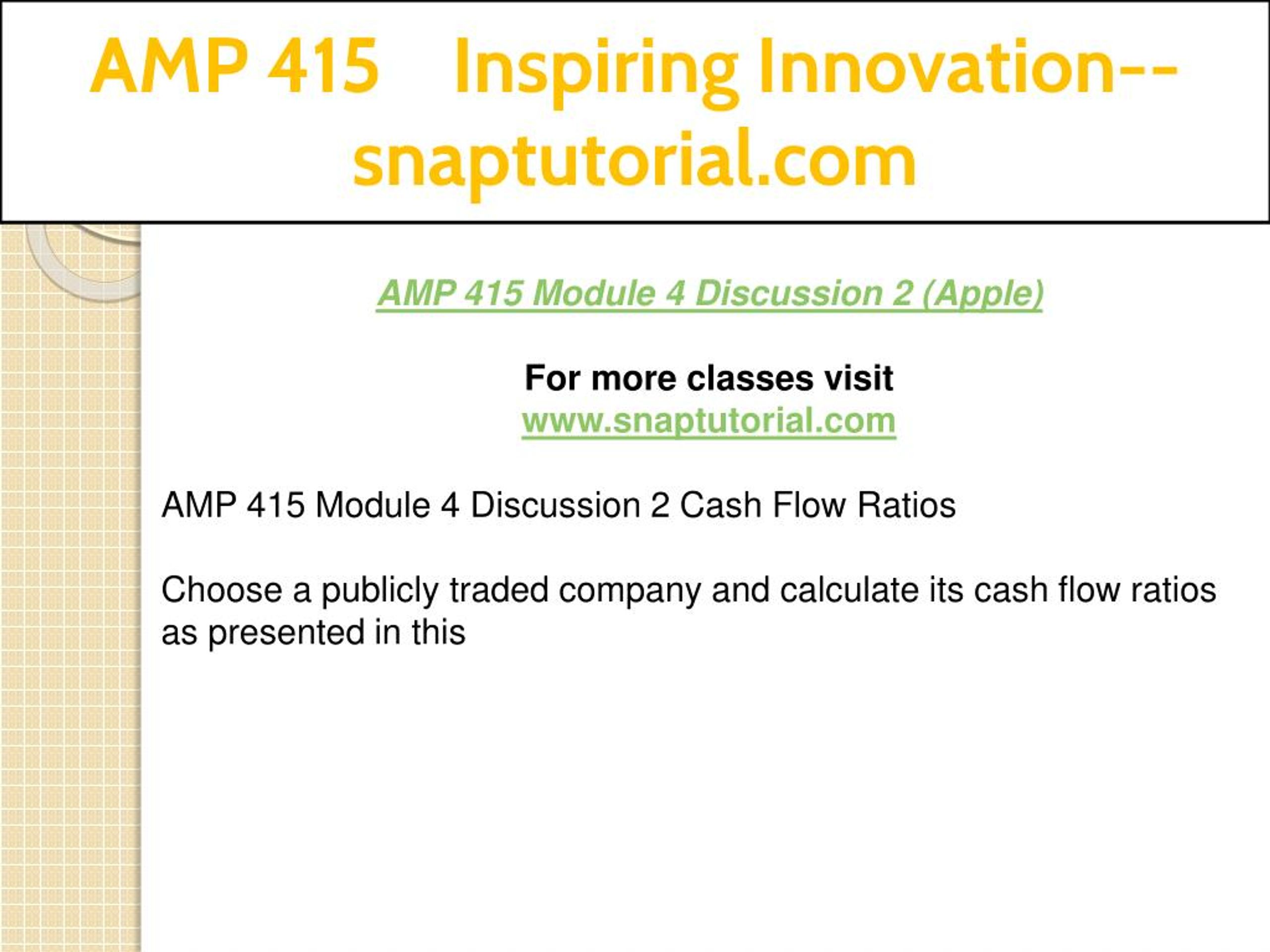 AMP 415 Inspiring Innovation--snaptutorial.com

AMP 415 Module 4 Discussion 2 (Apple)

For more classes visit
www.snaptutorial.com

AMP 415 Module 4 Discussion 2 Cash Flow Ratios

Choose a publicly traded company and calculate its cash flow ratios as presented in this